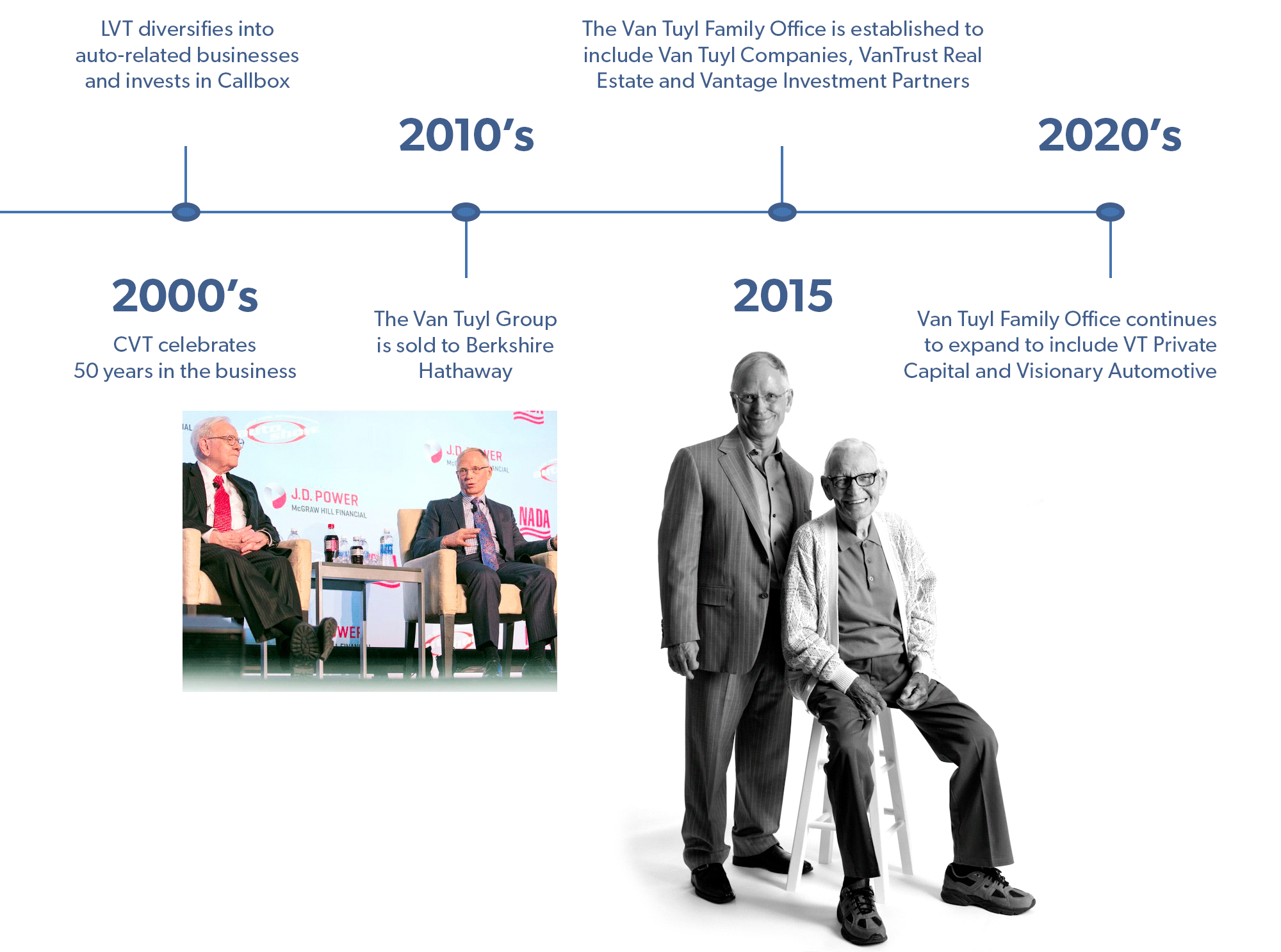 LVT diversifies into auto-related businesses and invests in Callbox

2000's

CVT celebrates 50 years in the business

2010's

The Van Tuyl Group is sold to Berkshire Hathaway

The Van Tuyl Family Office is established to include Van Tuyl Companies, VanTrust Real Estate and Vantage Investment Partners

2015

2020's

Van Tuyl Family Office continues to expand to include VT Private Capital and Visionary Automotive

J.D. POWER
McGRAW HILL FINANCIAL

NADA